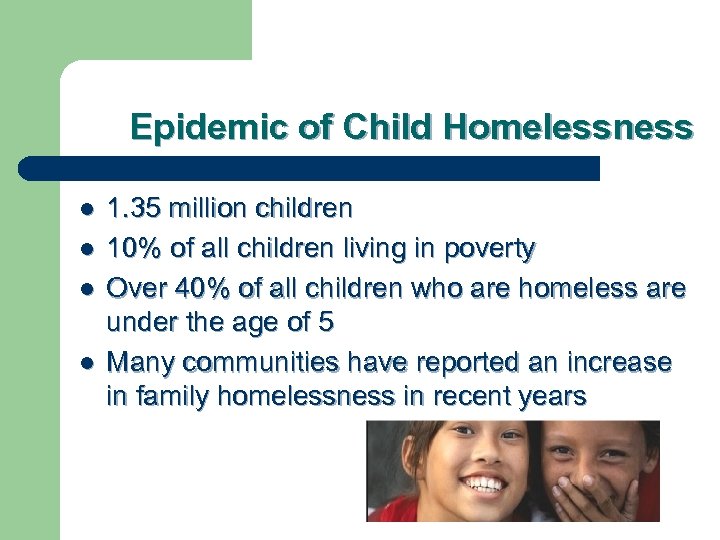 Epidemic of Child Homelessness

- 1.35 million children
- 10% of all children living in poverty
- Over 40% of all children who are homeless are under the age of 5
- Many communities have reported an increase in family homelessness in recent years